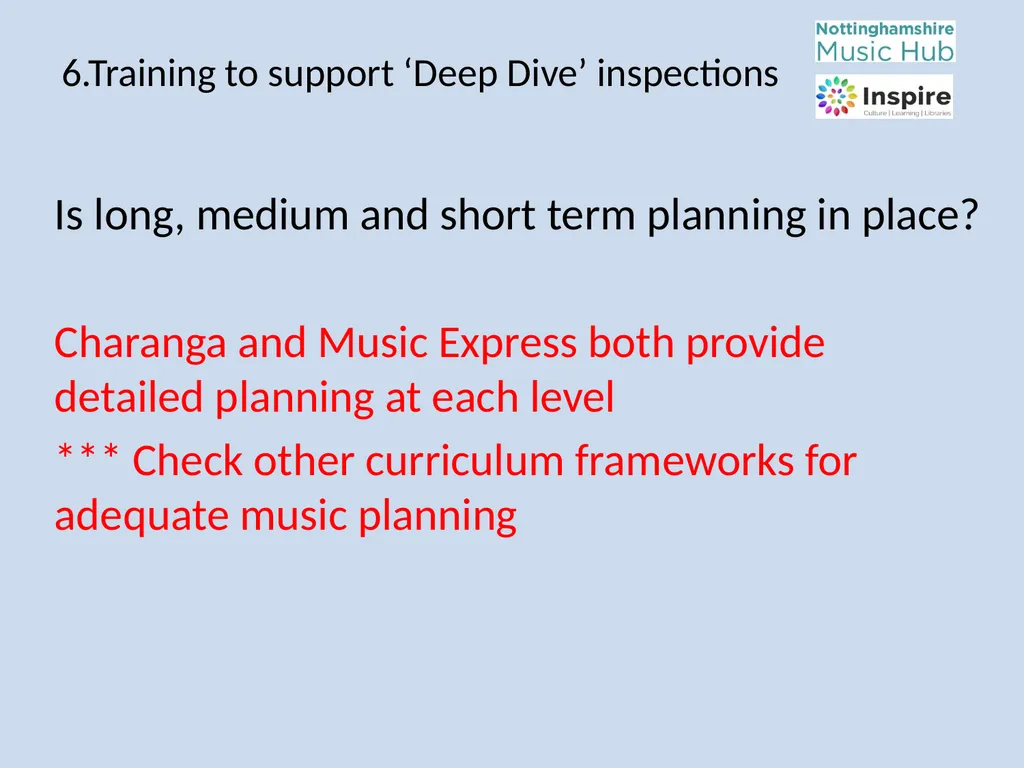 6.Training to support ‘Deep Dive’ inspections

Nottinghamshire Music Hub

Inspire
Culture | Learning | Libraries

Is long, medium and short term planning in place?

Charanga and Music Express both provide detailed planning at each level

*** Check other curriculum frameworks for adequate music planning